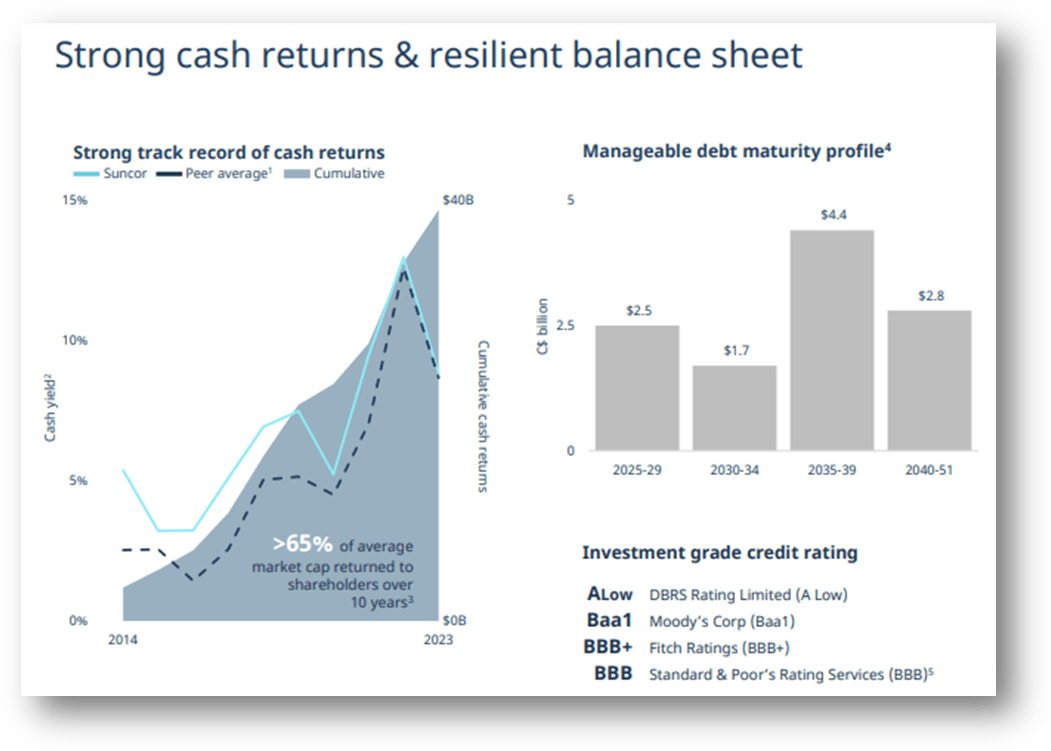 Strong cash returns & resilient balance sheet

Strong track record of cash returns

Suncor  Peer average$^1$  Cumulative

15%
10%
5%
0%

Cash yield$^2$

$40B
$0B

Cumulative cash returns

2014
2023

>65% of average market cap returned to shareholders over 10 years$^3$

Manageable debt maturity profile$^4$

5
2.5
0

C$ billion

$2.5
$1.7
$4.4
$2.8

2025-29
2030-34
2035-39
2040-51

Investment grade credit rating

ALow DBRS Rating Limited (A Low)
Baa1 Moody's Corp (Baa1)
BBB+ Fitch Ratings (BBB+)
BBB Standard & Poor's Rating Services (BBB)$^5$